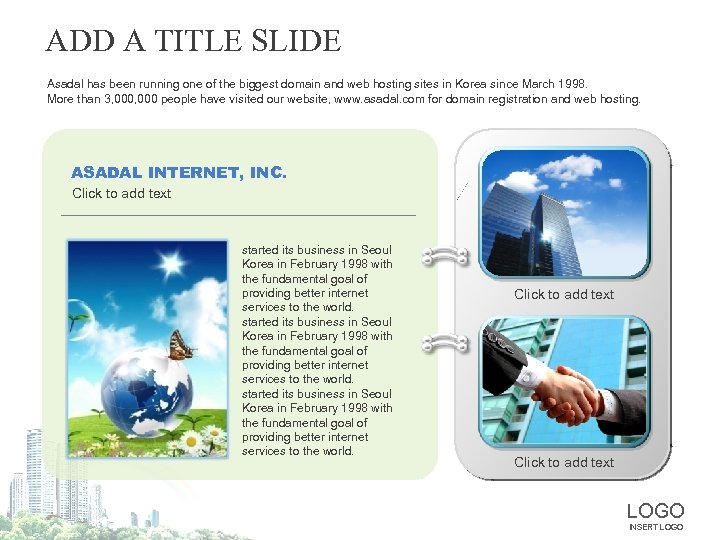 ADD A TITLE SLIDE

Asadal has been running one of the biggest domain and web hosting sites in Korea since March 1998. More than 3,000,000 people have visited our website, www.asadal.com for domain registration and web hosting.

ASADAL INTERNET, INC.
Click to add text

started its business in Seoul Korea in February 1998 with the fundamental goal of providing better internet services to the world. started its business in Seoul Korea in February 1998 with the fundamental goal of providing better internet services to the world. started its business in Seoul Korea in February 1998 with the fundamental goal of providing better internet services to the world.

Click to add text

Click to add text

LOGO
INSERT LOGO